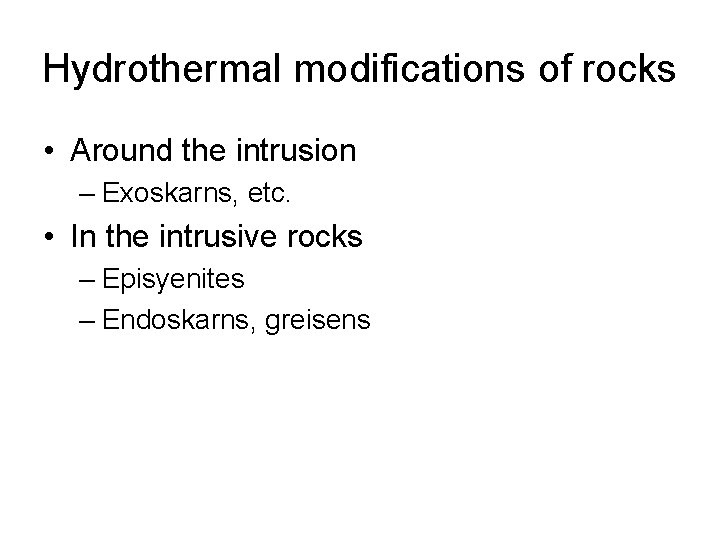 Hydrothermal modifications of rocks

• Around the intrusion
– Exoskarns, etc.
• In the intrusive rocks
– Episyenites
– Endoskarns, greisens